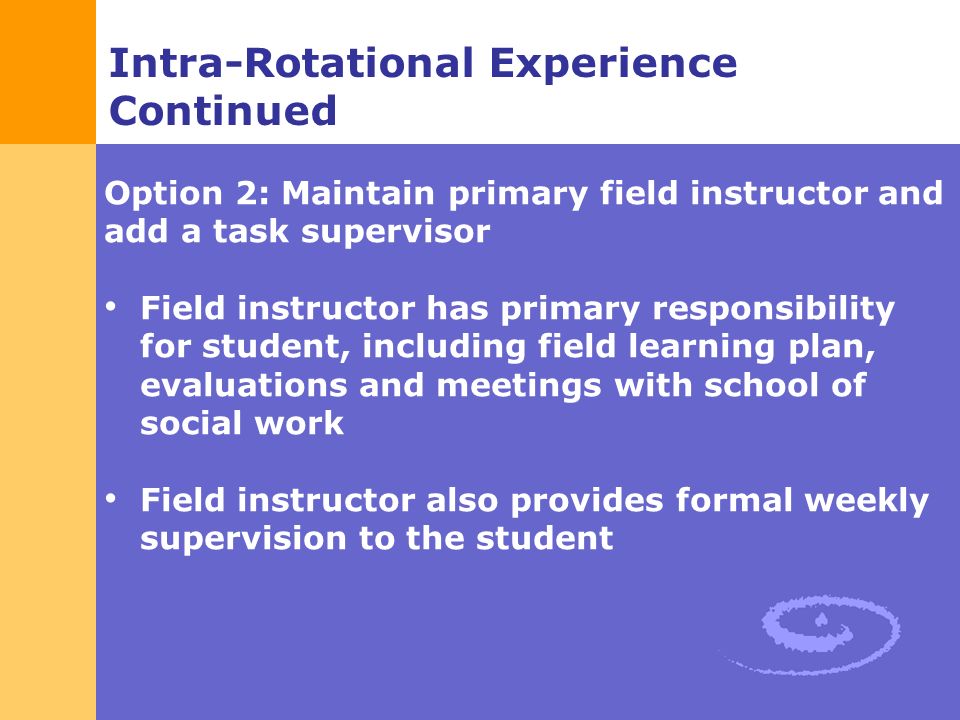 Intra-Rotational Experience Continued

Option 2: Maintain primary field instructor and add a task supervisor

• Field instructor has primary responsibility for student, including field learning plan, evaluations and meetings with school of social work

• Field instructor also provides formal weekly supervision to the student